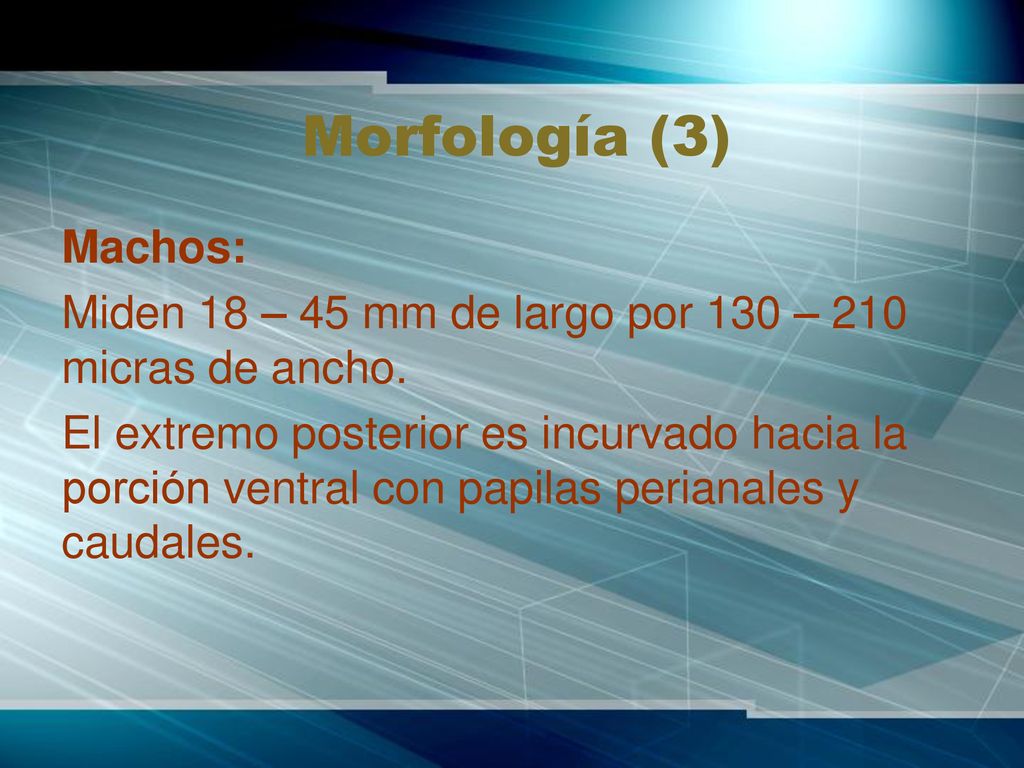 Morfología (3)

Machos:

Miden 18 – 45 mm de largo por 130 – 210 micras de ancho.

El extremo posterior es incurvado hacia la porción ventral con papilas perianales y caudales.